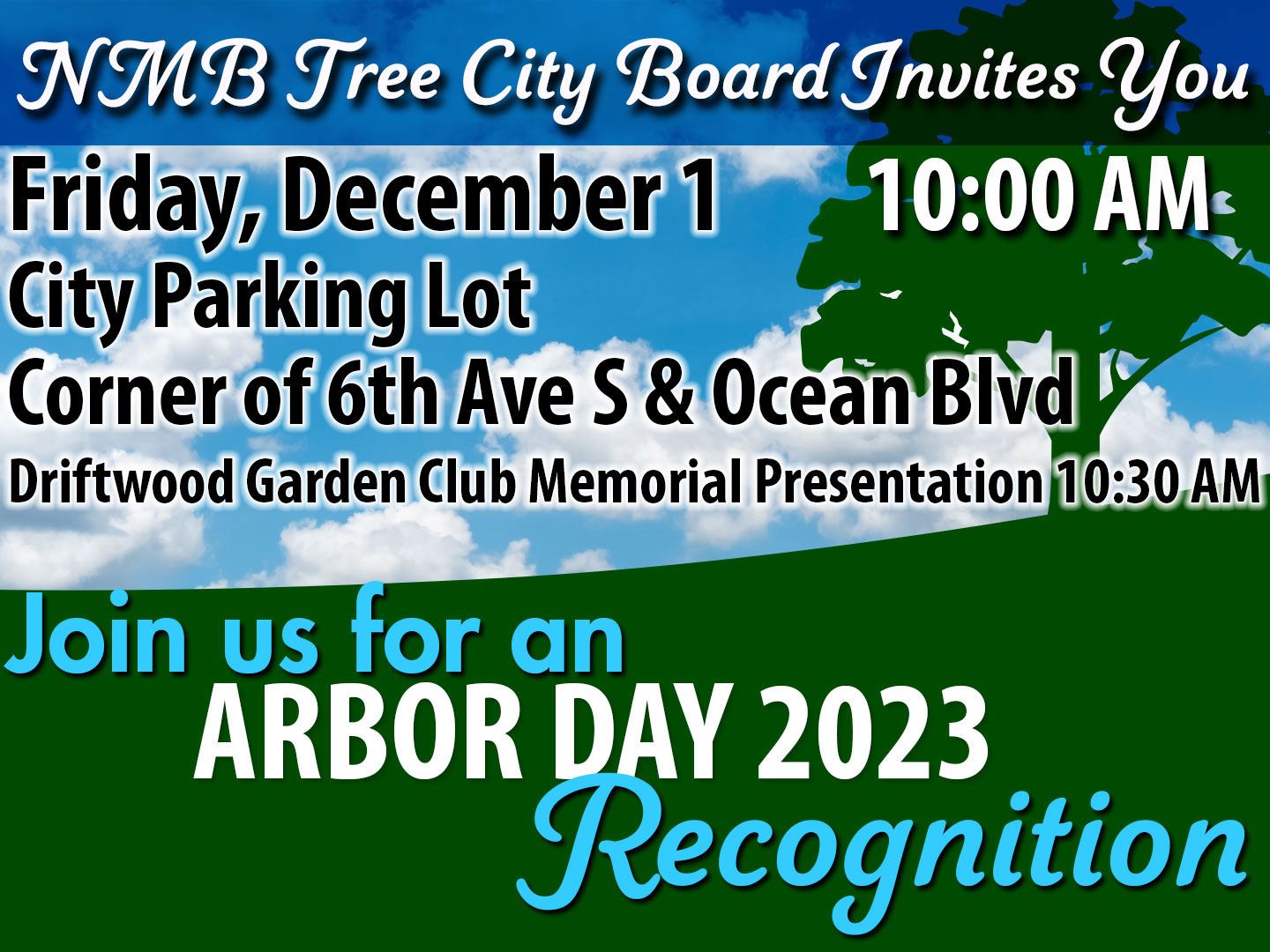 NMB Tree City Board Invites You

Friday, December 1 10:00 AM
City Parking Lot
Corner of 6th Ave S & Ocean Blvd
Driftwood Garden Club Memorial Presentation 10:30 AM

Join us for an
ARBOR DAY 2023
Recognition